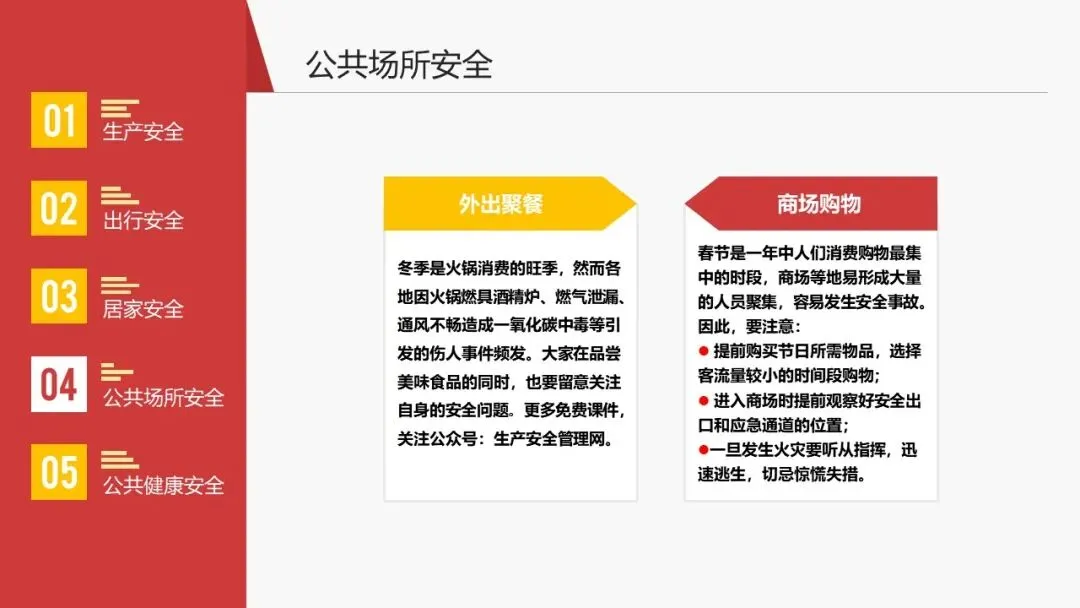 01 生产安全

02 出行安全

03 居家安全

04 公共场所安全

05 公共健康安全

公共场所安全

外出聚餐

冬季是火锅消费的旺季，然而各地因火锅燃具酒精炉、燃气泄漏、通风不畅造成一氧化碳中毒等引发的伤人事件频发。大家在品尝美味食品的同时，也要留意关注自身的安全问题。更多免费课件，关注公众号：生产安全管理网。

商场购物

春节是一年中人们消费购物最集中的时段，商场等地易形成大量的人员聚集，容易发生安全事故。因此，要注意：

● 提前购买节日所需物品，选择客流量较小的时间段购物；

● 进入商场时提前观察好安全出口和应急通道的位置；

●一旦发生火灾要听从指挥，迅速逃生，切忌惊慌失措。